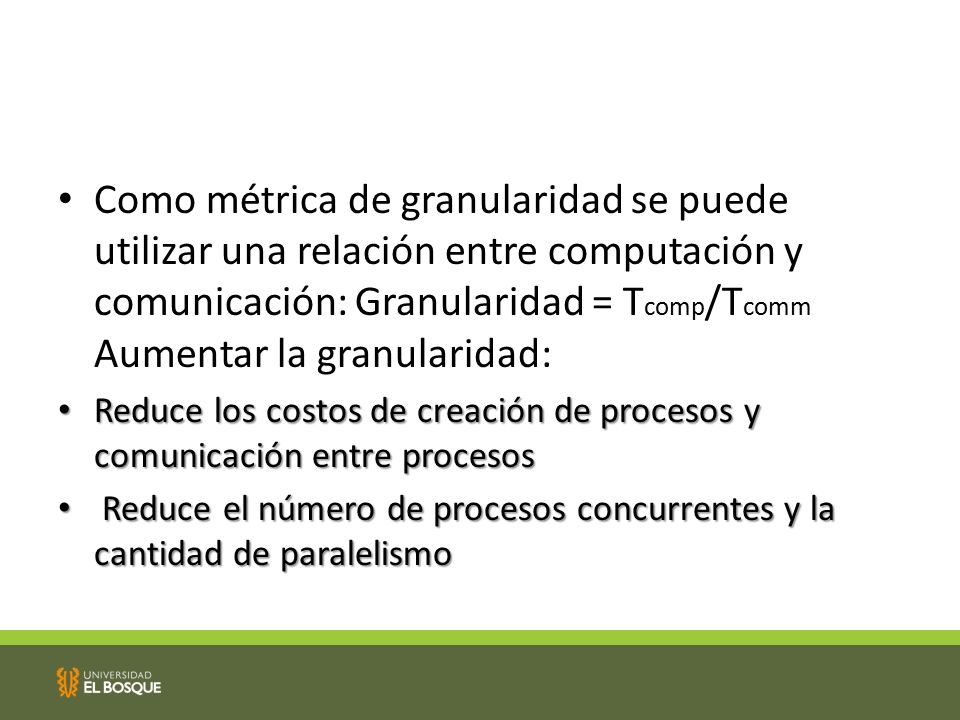 • Como métrica de granularidad se puede utilizar una relación entre computación y comunicación: Granularidad = $T_{comp}/T_{comm}$ Aumentar la granularidad:

• Reduce los costos de creación de procesos y comunicación entre procesos

• Reduce el número de procesos concurrentes y la cantidad de paralelismo

UNIVERSIDAD EL BOSQUE